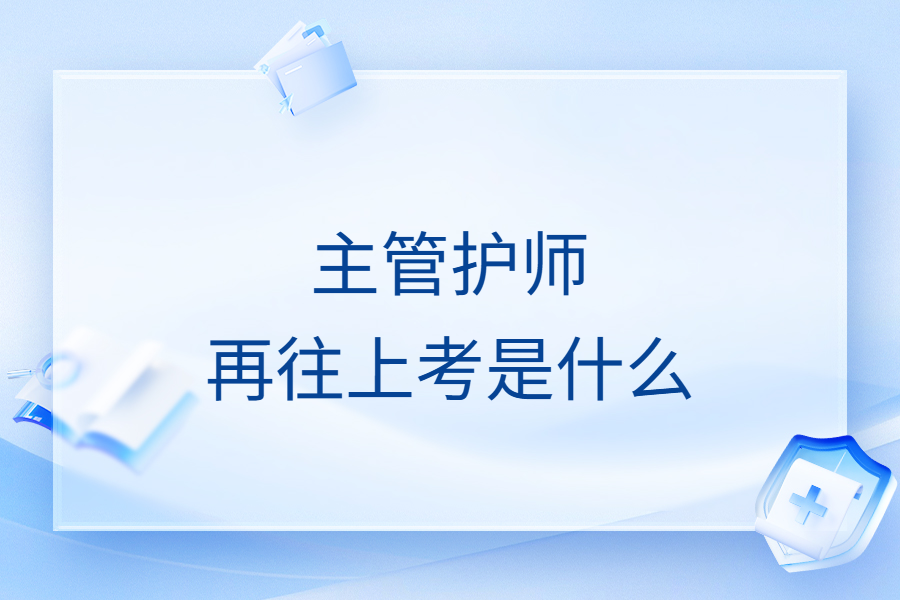 主管护师
再往上考是什么